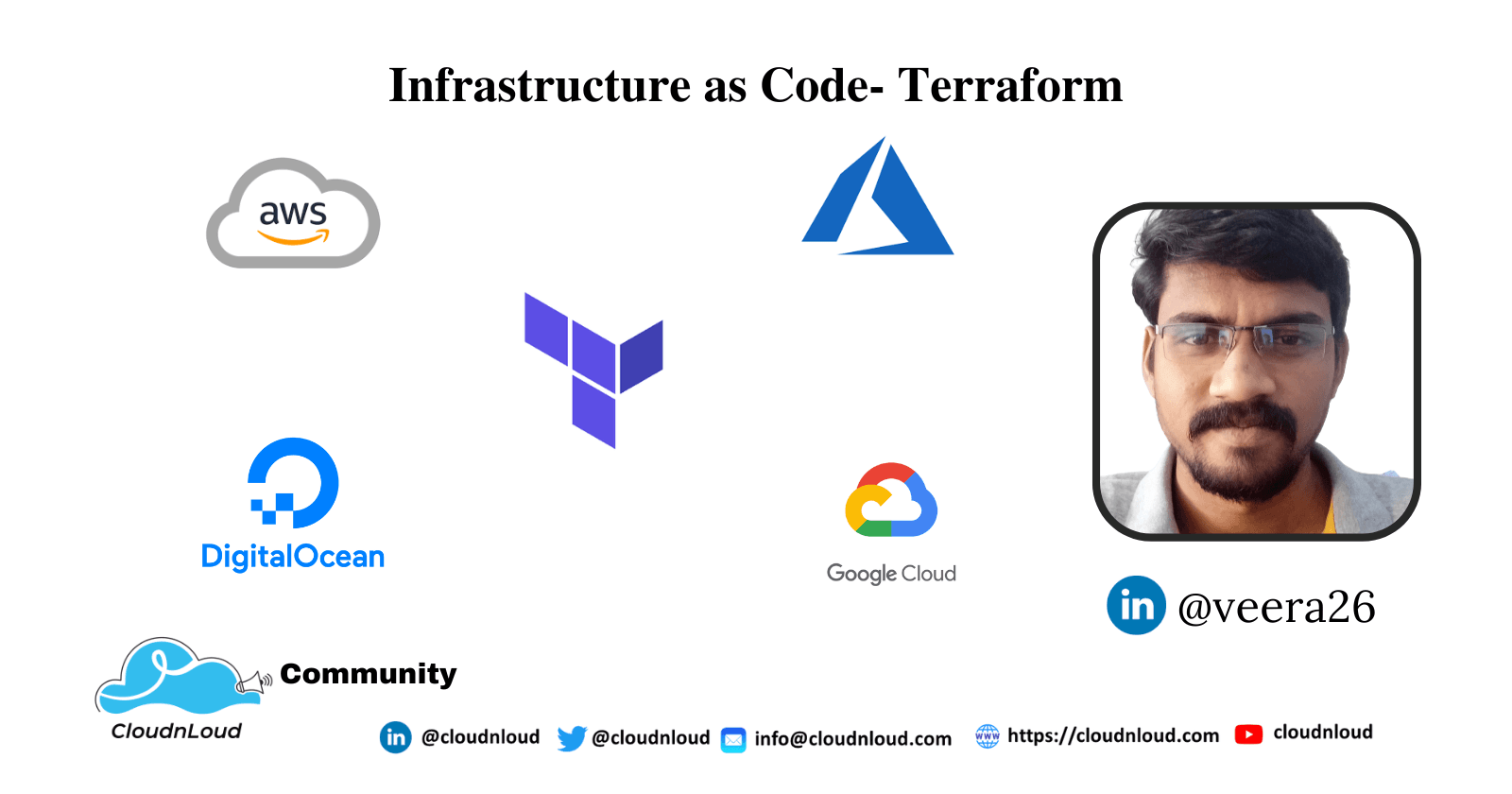 Infrastructure as Code- Terraform

aws

DigitalOcean

Google Cloud

in @veera26

Community

CloudnLoud

in @cloudnloud @cloudnloud info@cloudnloud.com www https://cloudnloud.com cloudnloud